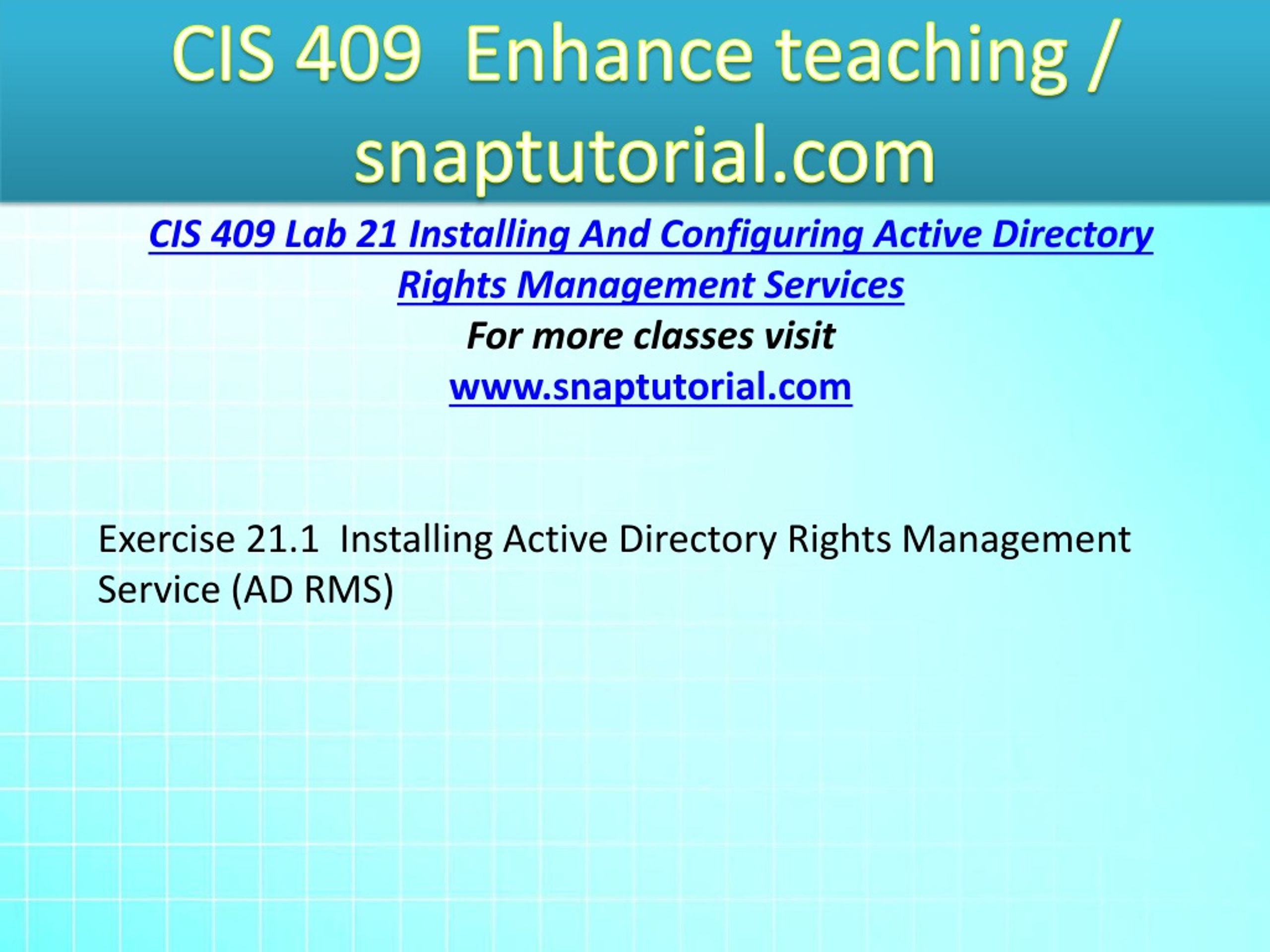 CIS 409 Enhance teaching / snaptutorial.com

CIS 409 Lab 21 Installing And Configuring Active Directory Rights Management Services
For more classes visit
www.snaptutorial.com

Exercise 21.1 Installing Active Directory Rights Management Service (AD RMS)